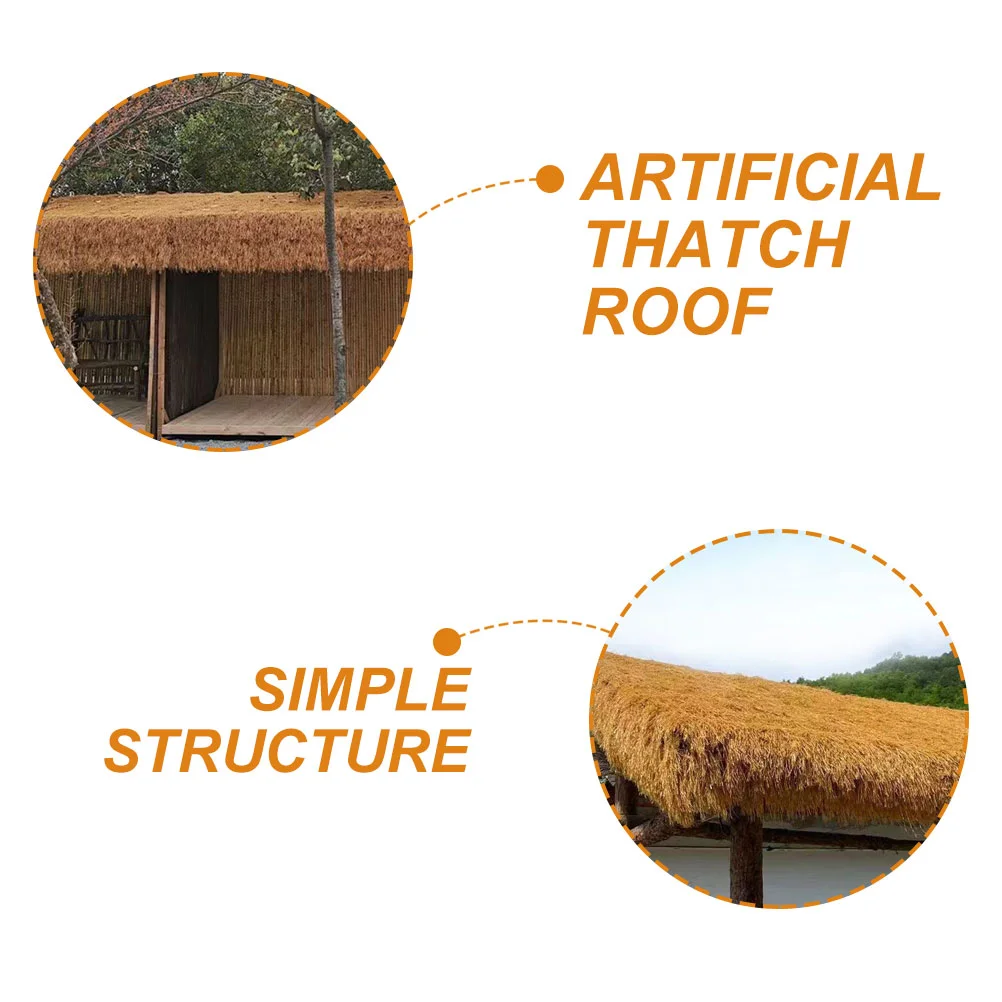 ARTIFICIAL THATCH ROOF

SIMPLE STRUCTURE